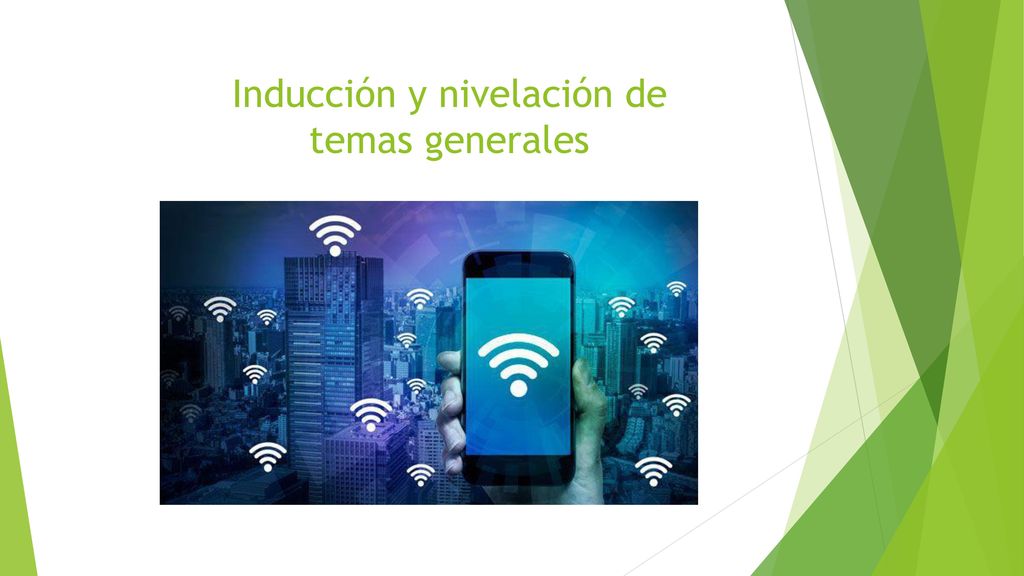 Inducción y nivelación de temas generales